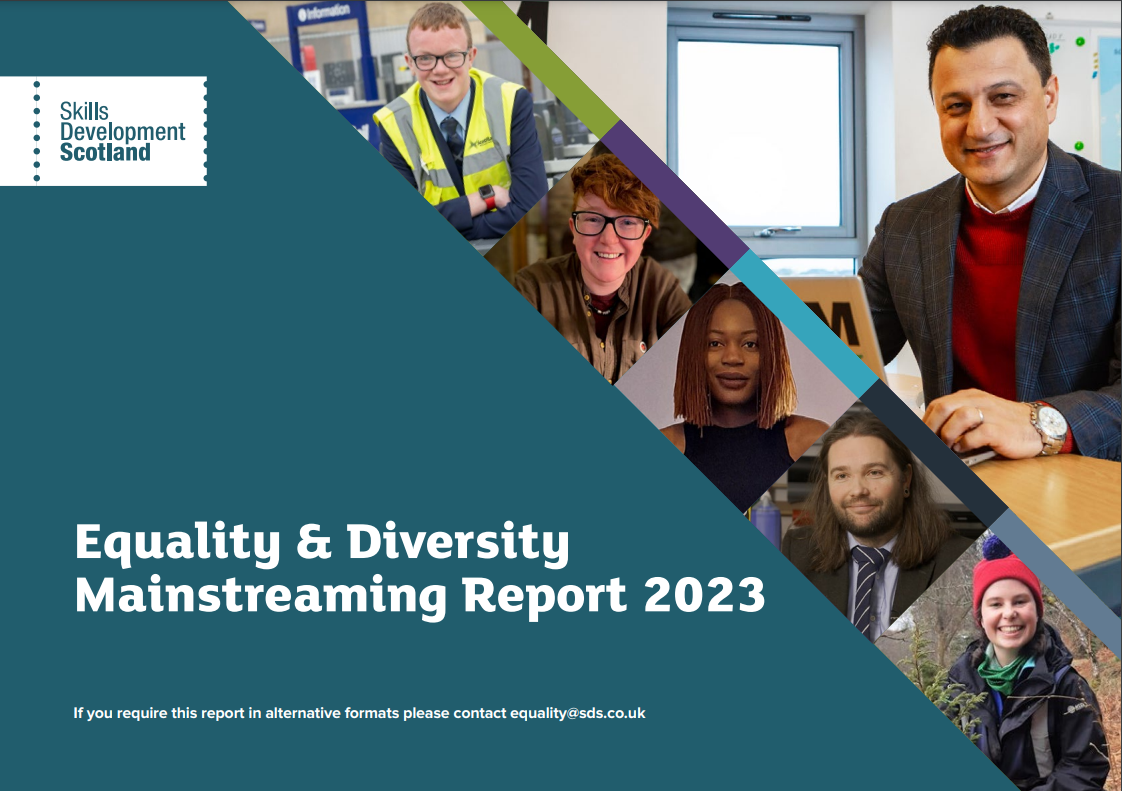 Skills Development Scotland

Information

Equality & Diversity Mainstreaming Report 2023

If you require this report in alternative formats please contact equality@sds.co.uk